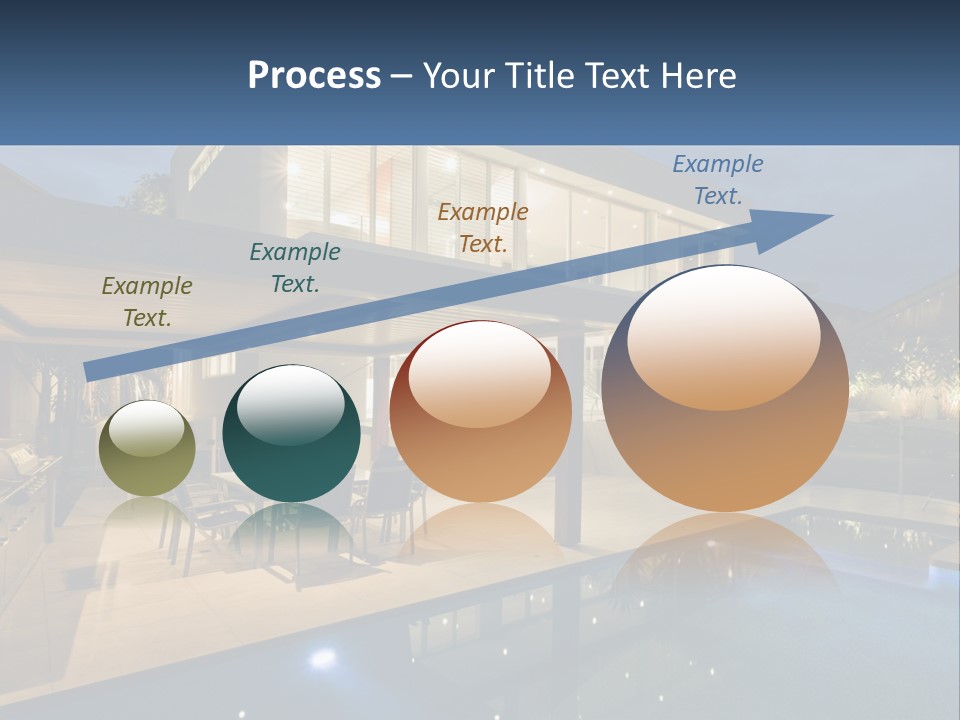 Process – Your Title Text Here

Example Text.

Example Text.

Example Text.

Example Text.